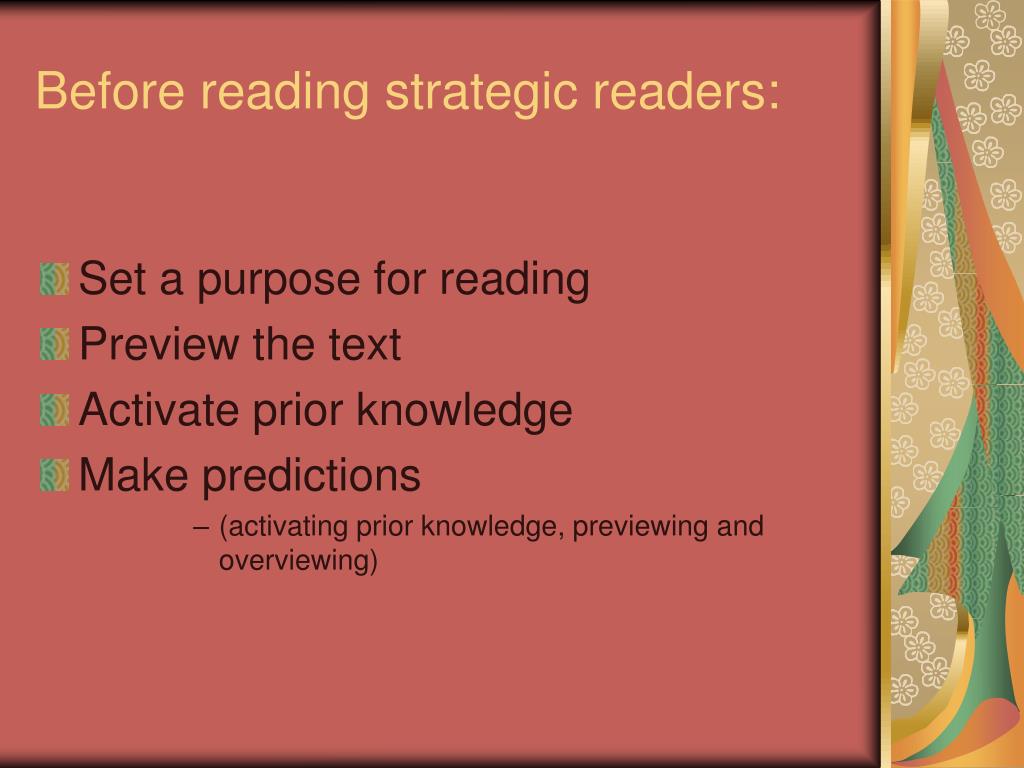 Before reading strategic readers:

Set a purpose for reading
Preview the text
Activate prior knowledge
Make predictions
– (activating prior knowledge, previewing and overviewing)